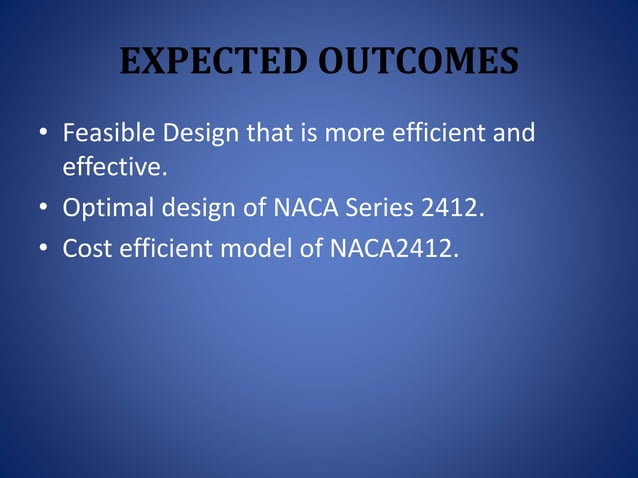 EXPECTED OUTCOMES

• Feasible Design that is more efficient and effective.
• Optimal design of NACA Series 2412.
• Cost efficient model of NACA2412.